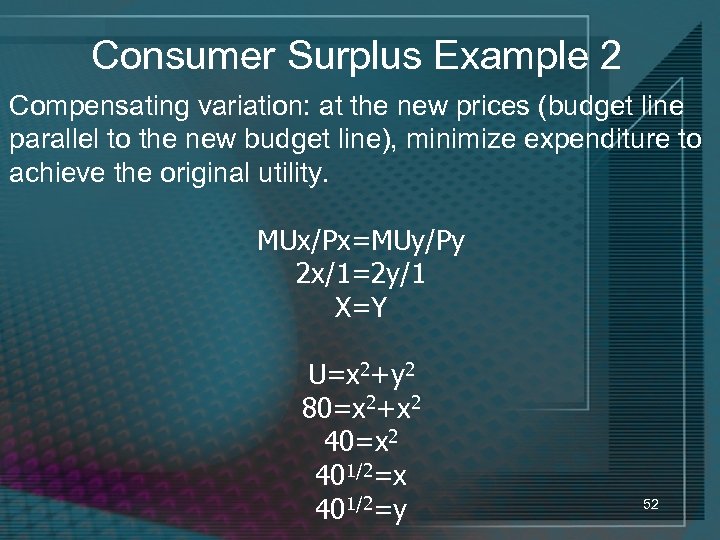 Consumer Surplus Example 2

Compensating variation: at the new prices (budget line parallel to the new budget line), minimize expenditure to achieve the original utility.

MUx/Px=MUy/Py
2x/1=2y/1
X=Y

$U=x^2+y^2$
$80=x^2+x^2$
$40=x^2$
$40^{1/2}=x$
$40^{1/2}=y$

52